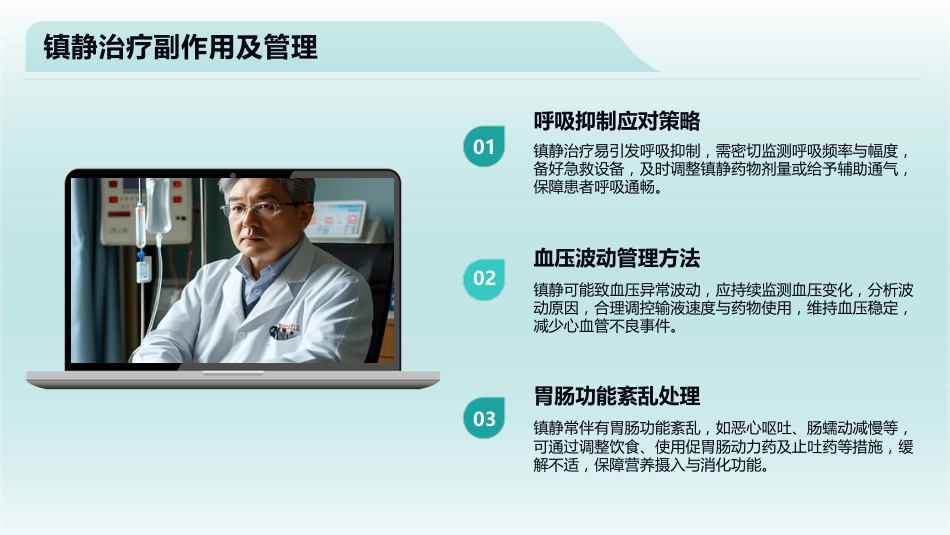 镇静治疗副作用及管理

01
呼吸抑制应对策略
镇静治疗易引发呼吸抑制，需密切监测呼吸频率与幅度，备好急救设备，及时调整镇静药物剂量或给予辅助通气，保障患者呼吸通畅。

02
血压波动管理方法
镇静可能致血压异常波动，应持续监测血压变化，分析波动原因，合理调控输液速度与药物使用，维持血压稳定，减少心血管不良事件。

03
胃肠功能紊乱处理
镇静常伴有胃肠功能紊乱，如恶心呕吐、肠蠕动减慢等，可通过调整饮食、使用促胃肠动力药及止吐药等措施，缓解不适，保障营养摄入与消化功能。